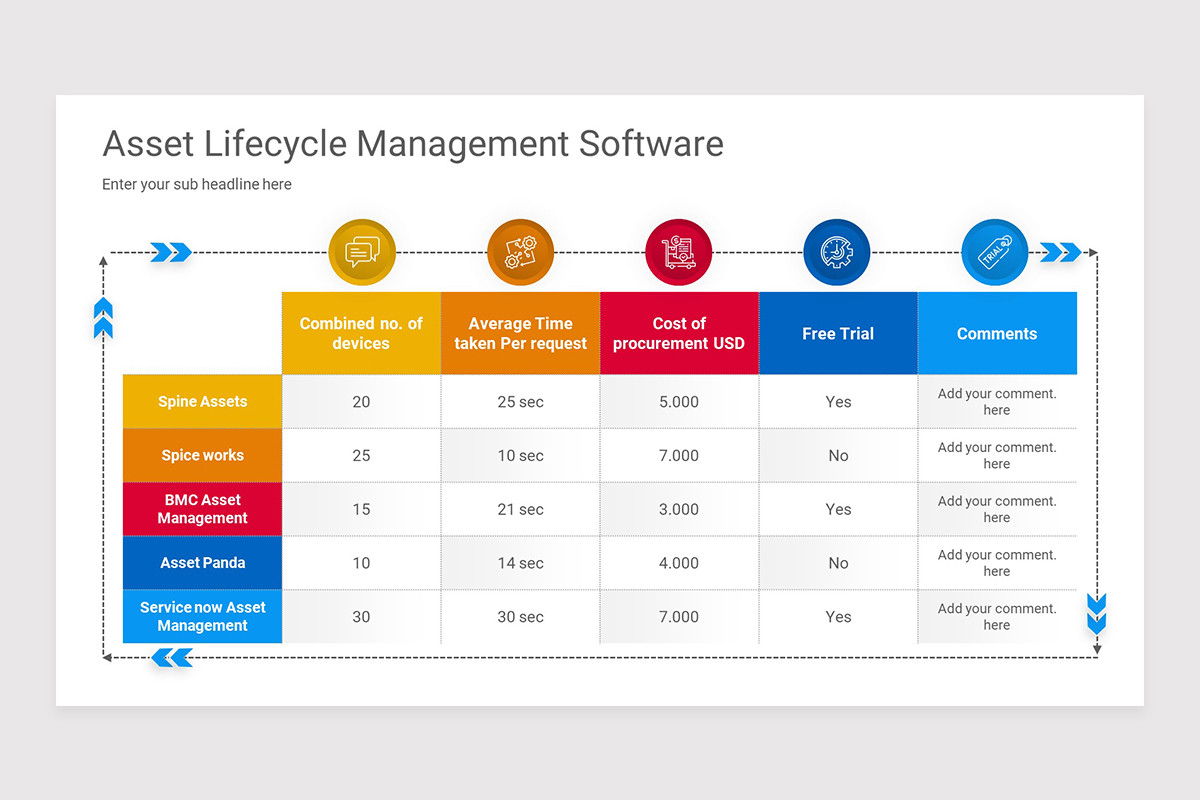 Asset Lifecycle Management Software

Enter your sub headline here

TRIAL

| | Combined no. of devices | Average Time taken Per request | Cost of procurement USD | Free Trial | Comments |
|---|---|---|---|---|---|
| Spine Assets | 20 | 25 sec | 5.000 | Yes | Add your comment. here |
| Spice works | 25 | 10 sec | 7.000 | No | Add your comment. here |
| BMC Asset Management | 15 | 21 sec | 3.000 | Yes | Add your comment. here |
| Asset Panda | 10 | 14 sec | 4.000 | No | Add your comment. here |
| Service now Asset Management | 30 | 30 sec | 7.000 | Yes | Add your comment. here |